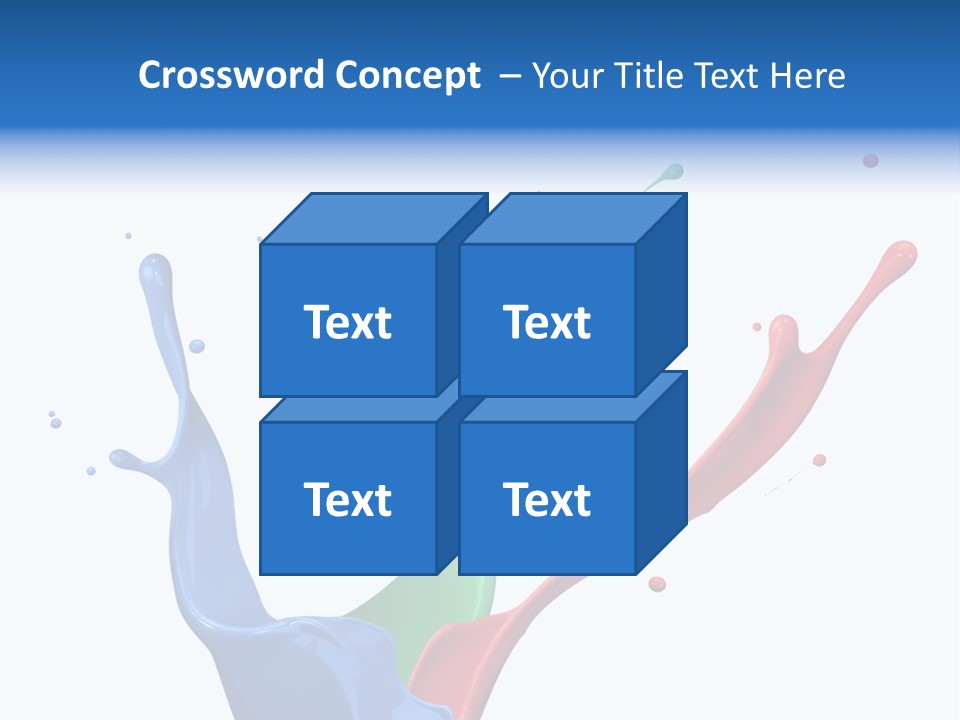 Crossword Concept – Your Title Text Here

Text

Text

Text

Text